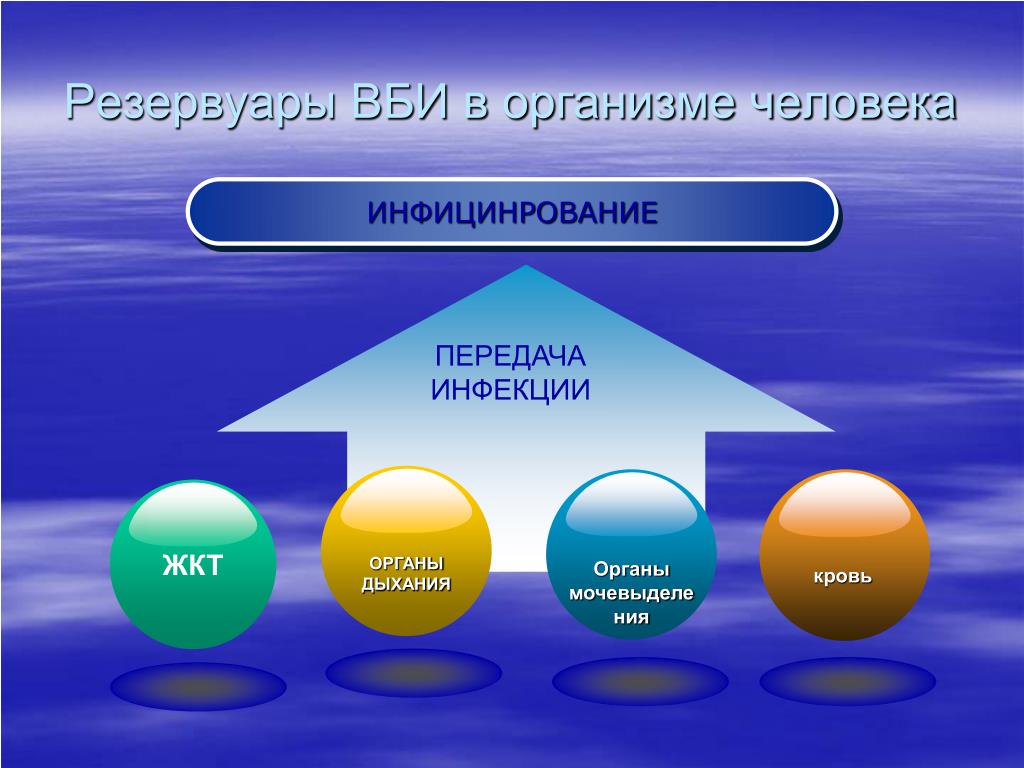 Резервуары ВБИ в организме человека

ИНФИЦИНРОВАНИЕ

ПЕРЕДАЧА ИНФЕКЦИИ

ЖКТ

ОРГАНЫ ДЫХАНИЯ

Органы мочевыделения

кровь